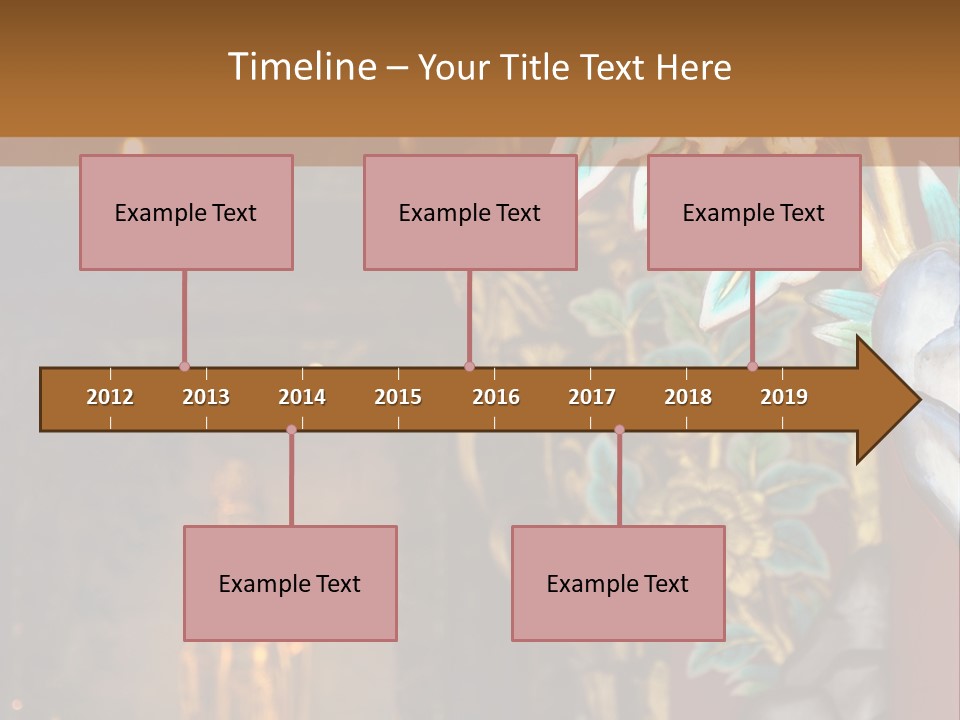 Timeline – Your Title Text Here

Example Text

Example Text

Example Text

2012 2013 2014 2015 2016 2017 2018 2019

Example Text

Example Text